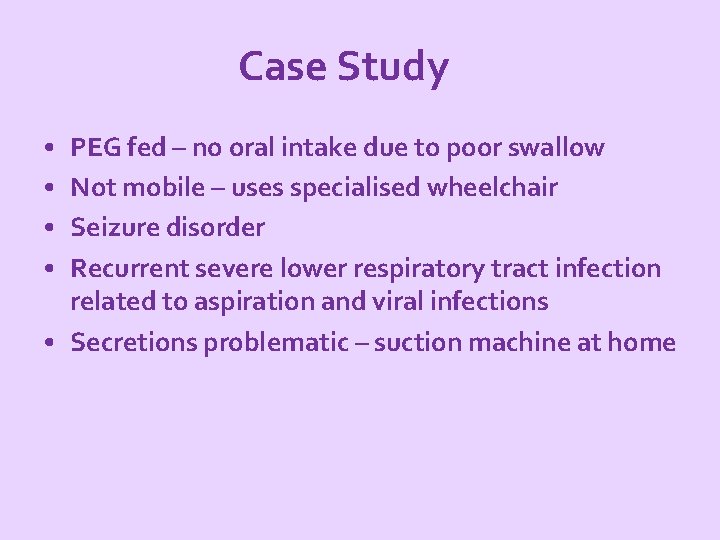 Case Study

• PEG fed – no oral intake due to poor swallow
• Not mobile – uses specialised wheelchair
• Seizure disorder
• Recurrent severe lower respiratory tract infection related to aspiration and viral infections
• Secretions problematic – suction machine at home